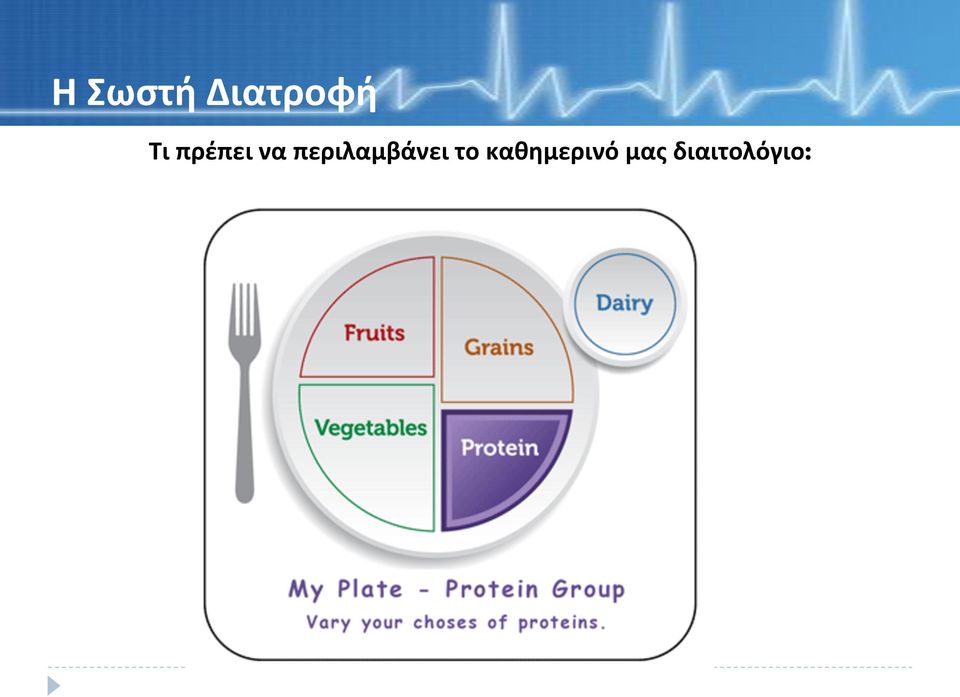 Η Σωστή Διατροφή

Τι πρέπει να περιλαμβάνει το καθημερινό μας διαιτολόγιο:

Fruits

Grains

Dairy

Vegetables

Protein

My Plate - Protein Group

Vary your choses of proteins.